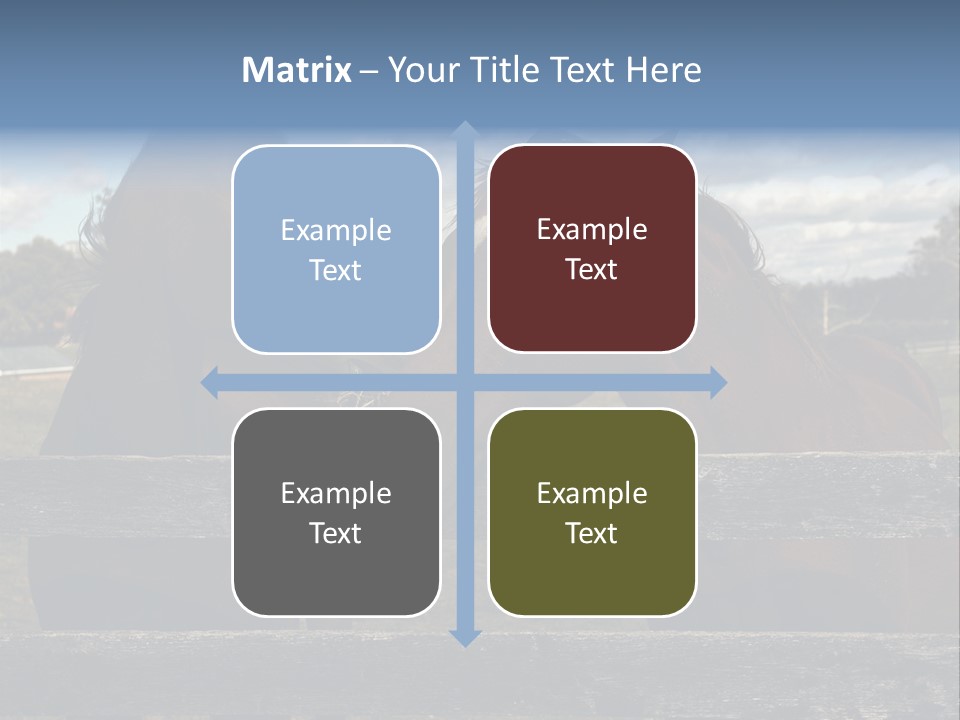 Matrix – Your Title Text Here

Example Text

Example Text

Example Text

Example Text